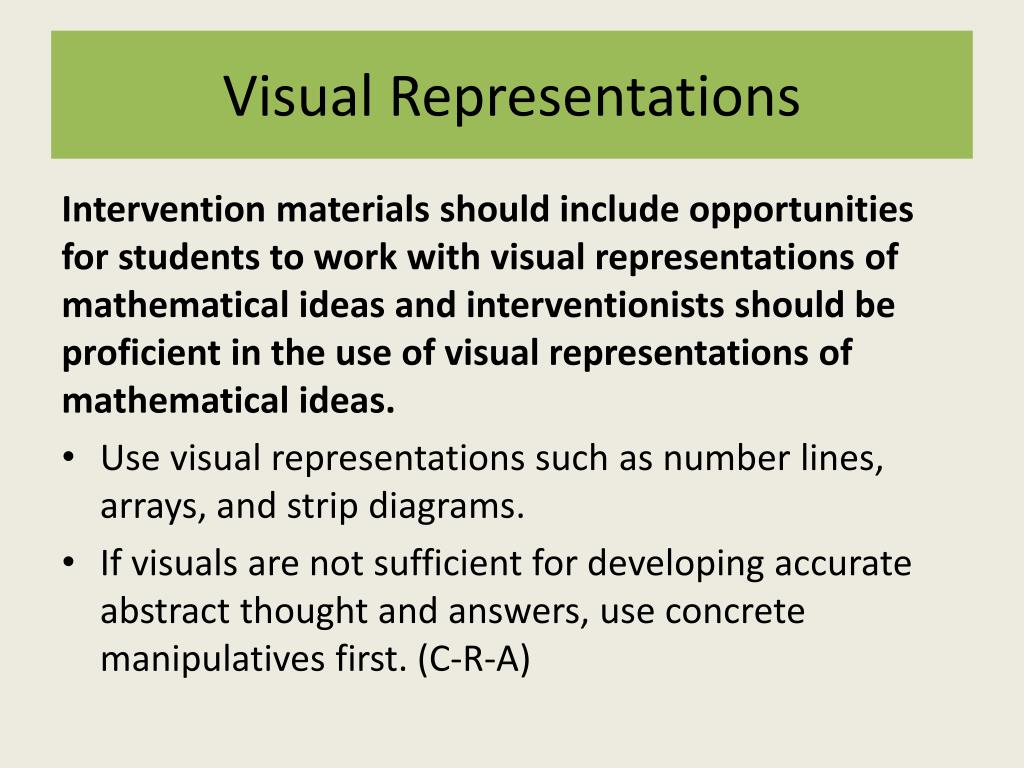 Visual Representations

Intervention materials should include opportunities for students to work with visual representations of mathematical ideas and interventionists should be proficient in the use of visual representations of mathematical ideas.

• Use visual representations such as number lines, arrays, and strip diagrams.
• If visuals are not sufficient for developing accurate abstract thought and answers, use concrete manipulatives first. (C-R-A)